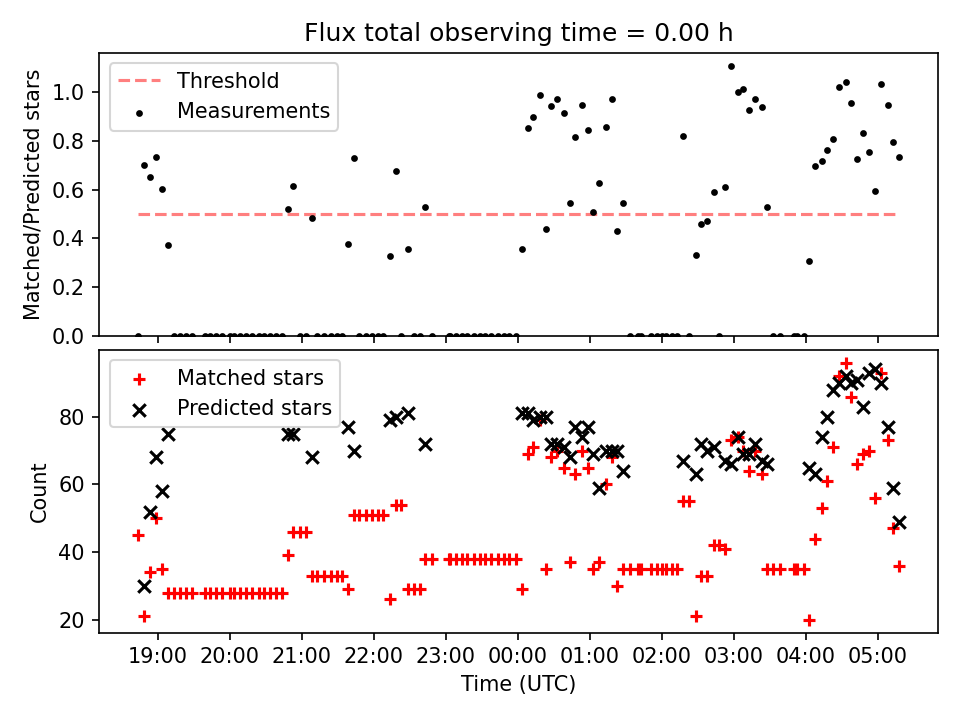 Flux total observing time = 0.00 h

Threshold
Measurements

Matched/Predicted stars

1.0
0.8
0.6
0.4
0.2
0.0

Matched stars
Predicted stars

Count

80
60
40
20

19:00 20:00 21:00 22:00 23:00 00:00 01:00 02:00 03:00 04:00 05:00

Time (UTC)